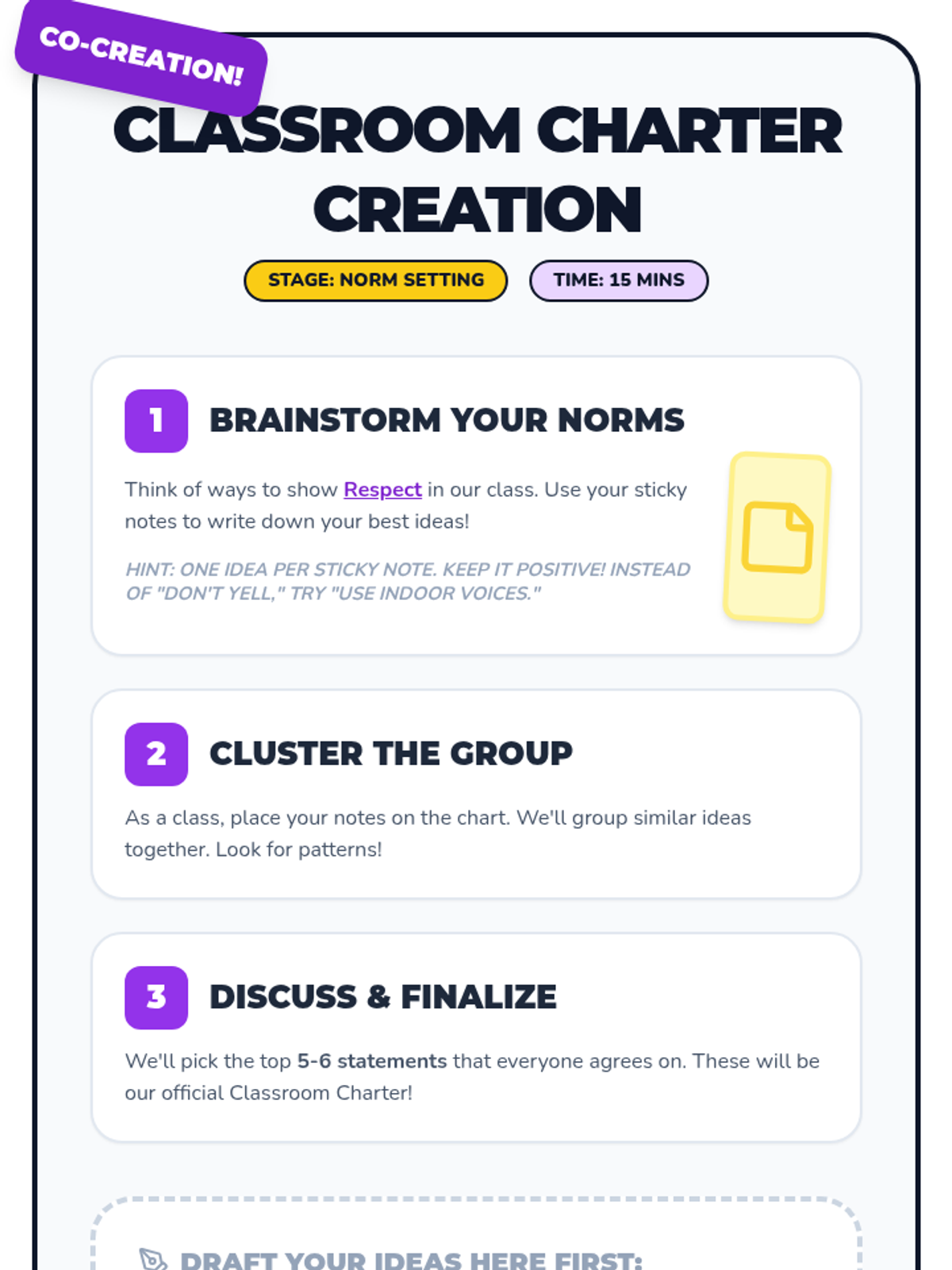 CO-CREATION!

CLASSROOM CHARTER CREATION

STAGE: NORM SETTING

TIME: 15 MINS

1 BRAINSTORM YOUR NORMS

Think of ways to show Respect in our class. Use your sticky notes to write down your best ideas!

HINT: ONE IDEA PER STICKY NOTE. KEEP IT POSITIVE! INSTEAD OF "DON'T YELL," TRY "USE INDOOR VOICES."

2 CLUSTER THE GROUP

As a class, place your notes on the chart. We'll group similar ideas together. Look for patterns!

3 DISCUSS & FINALIZE

We'll pick the top 5-6 statements that everyone agrees on. These will be our official Classroom Charter!

DRAFT YOUR IDEAS HERE FIRST: